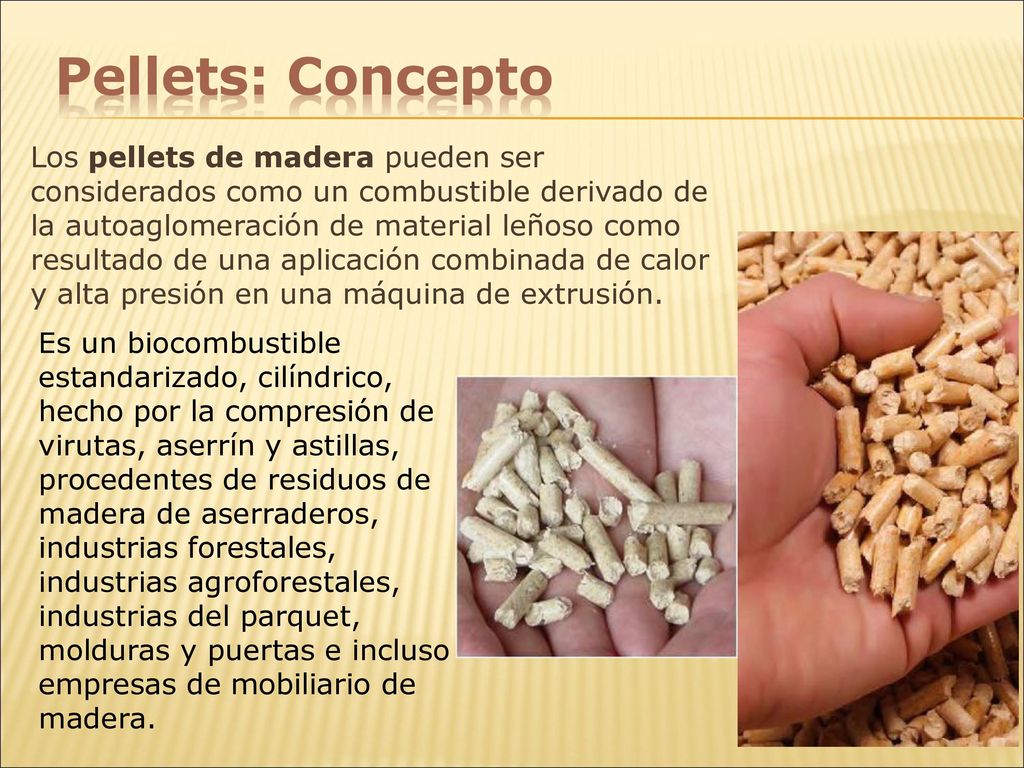 Pellets: Concepto

Los pellets de madera pueden ser considerados como un combustible derivado de la autoaglomeración de material leñoso como resultado de una aplicación combinada de calor y alta presión en una máquina de extrusión.

Es un biocombustible estandarizado, cilíndrico, hecho por la compresión de virutas, aserrín y astillas, procedentes de residuos de madera de aserraderos, industrias forestales, industrias agroforestales, industrias del parquet, molduras y puertas e incluso empresas de mobiliario de madera.